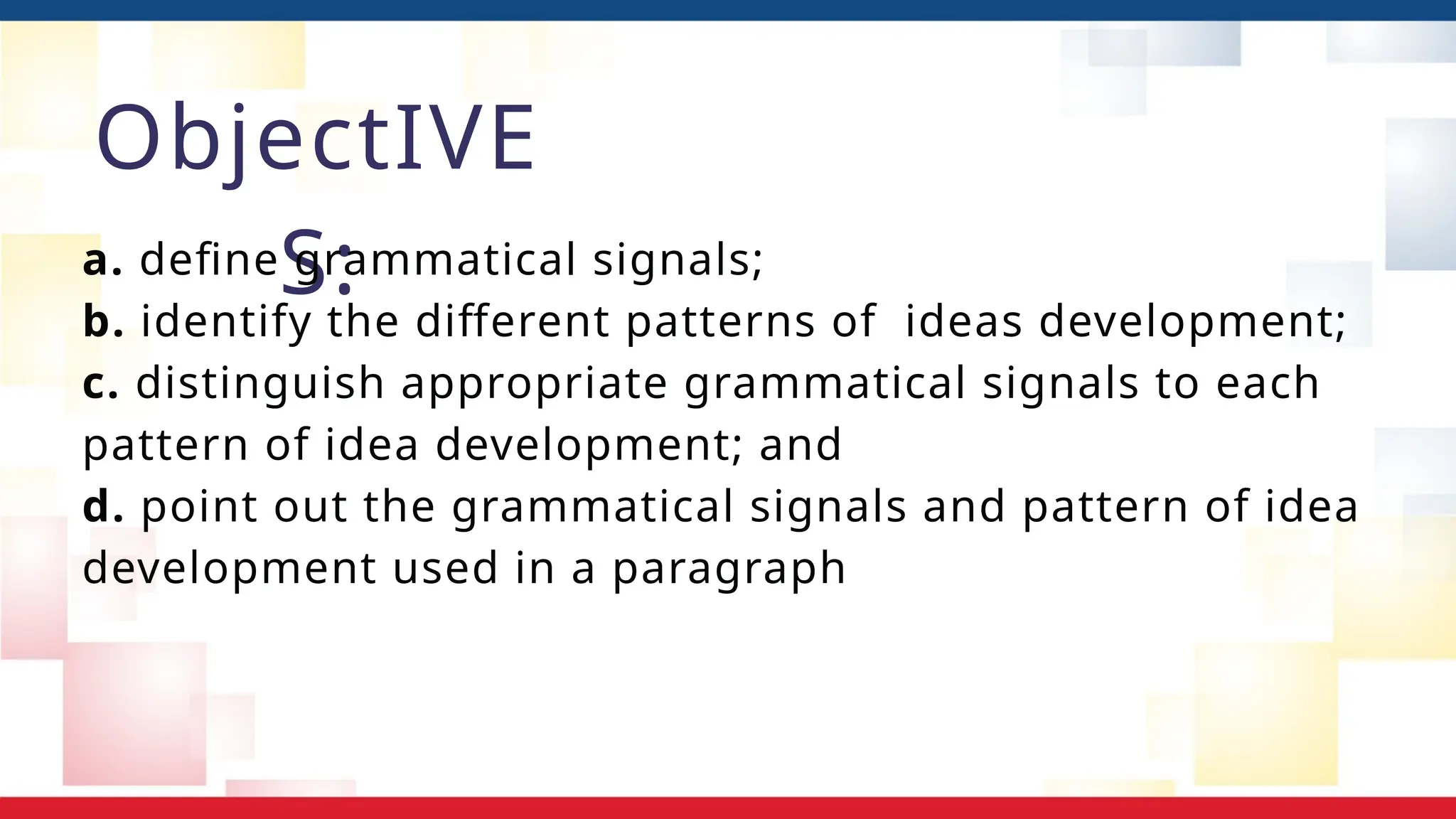 ObjectIVES:

a. define grammatical signals;
b. identify the different patterns of  ideas development;
c. distinguish appropriate grammatical signals to each pattern of idea development; and
d. point out the grammatical signals and pattern of idea development used in a paragraph